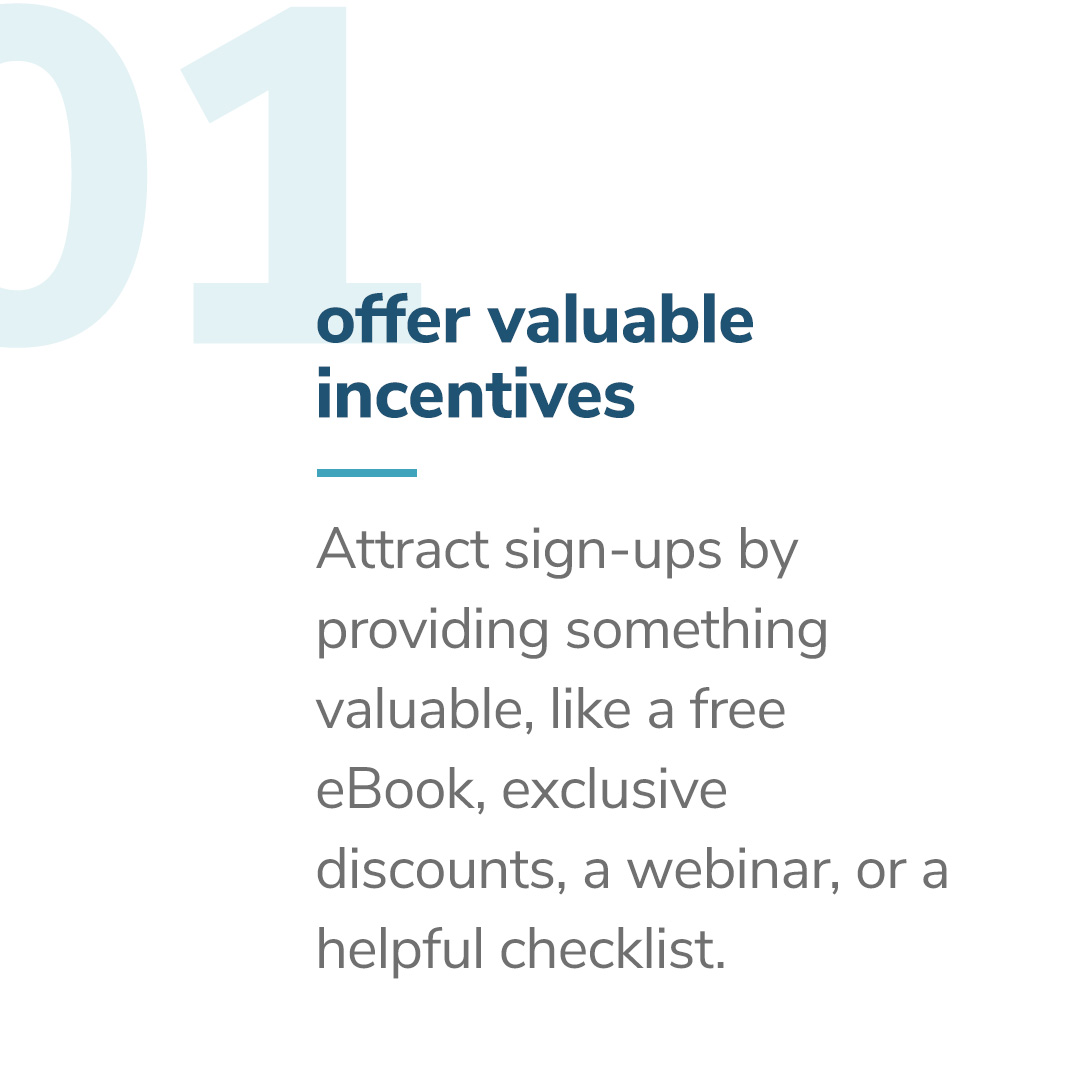 01

offer valuable incentives

Attract sign-ups by providing something valuable, like a free eBook, exclusive discounts, a webinar, or a helpful checklist.